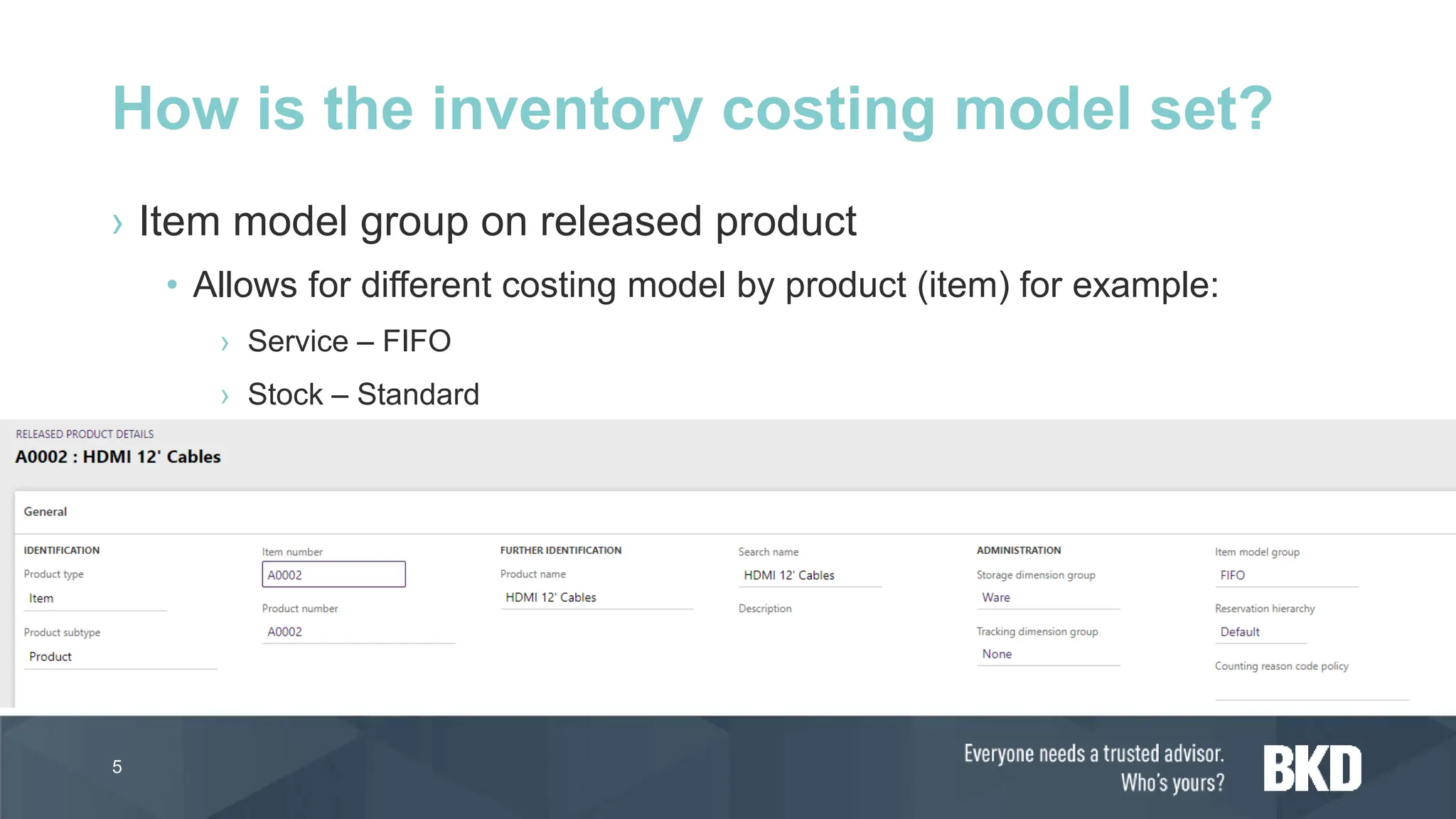 How is the inventory costing model set?

› Item model group on released product

• Allows for different costing model by product (item) for example:

› Service – FIFO

› Stock – Standard

RELEASED PRODUCT DETAILS
A0002 : HDMI 12' Cables

General

IDENTIFICATION
Product type
Item
Product subtype
Product

Item number
A0002
Product number
A0002

FURTHER IDENTIFICATION
Product name
HDMI 12' Cables

Search name
HDMI 12' Cables
Description

ADMINISTRATION
Storage dimension group
Ware
Tracking dimension group
None

Item model group
FIFO
Reservation hierarchy
Default
Counting reason code policy

5

Everyone needs a trusted advisor.
Who's yours?

BKD